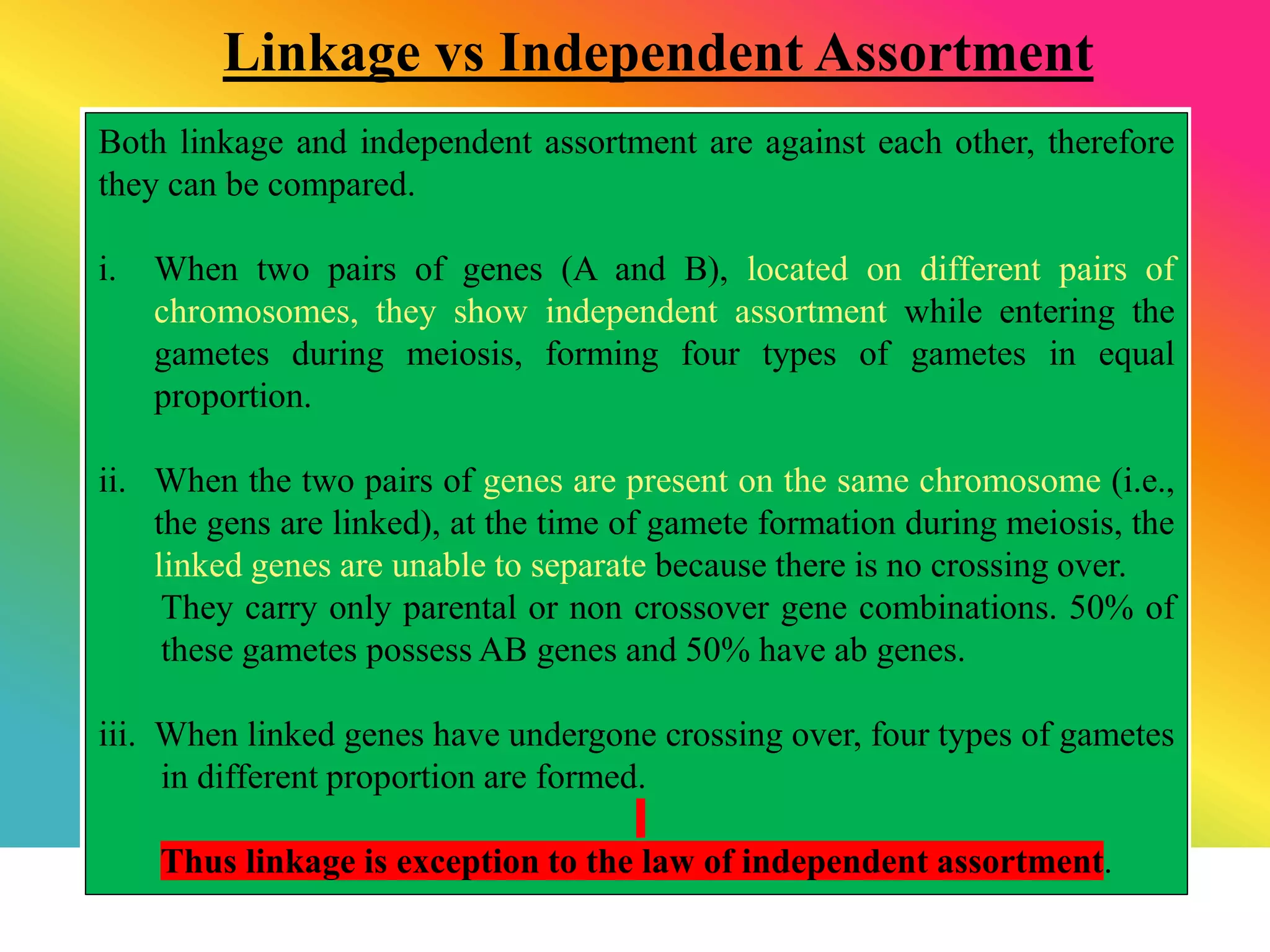 Linkage vs Independent Assortment

Both linkage and independent assortment are against each other, therefore they can be compared.

i. When two pairs of genes (A and B), located on different pairs of chromosomes, they show independent assortment while entering the gametes during meiosis, forming four types of gametes in equal proportion.

ii. When the two pairs of genes are present on the same chromosome (i.e., the gens are linked), at the time of gamete formation during meiosis, the linked genes are unable to separate because there is no crossing over. They carry only parental or non crossover gene combinations. 50% of these gametes possess AB genes and 50% have ab genes.

iii. When linked genes have undergone crossing over, four types of gametes in different proportion are formed.

Thus linkage is exception to the law of independent assortment.